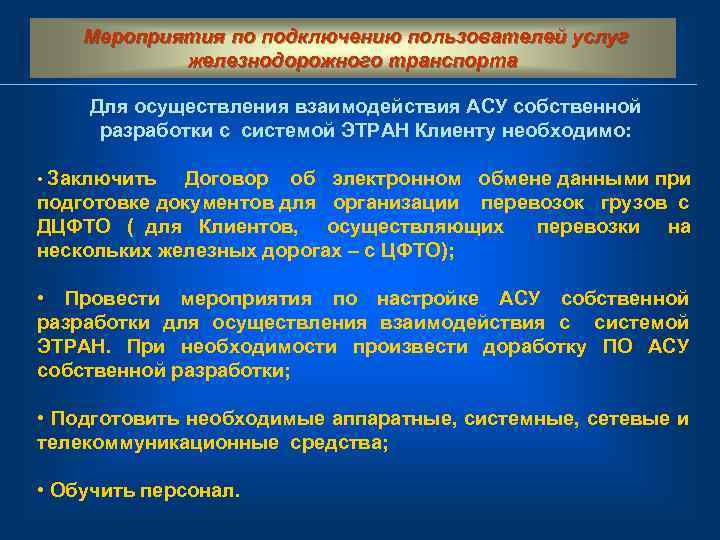 Мероприятия по подключению пользователей услуг железнодорожного транспорта

Для осуществления взаимодействия АСУ собственной разработки с системой ЭТРАН Клиенту необходимо:

• Заключить Договор об электронном обмене данными при подготовке документов для организации перевозок грузов с ДЦФТО ( для Клиентов, осуществляющих перевозки на нескольких железных дорогах – с ЦФТО);

• Провести мероприятия по настройке АСУ собственной разработки для осуществления взаимодействия с системой ЭТРАН. При необходимости произвести доработку ПО АСУ собственной разработки;

• Подготовить необходимые аппаратные, системные, сетевые и телекоммуникационные средства;

• Обучить персонал.